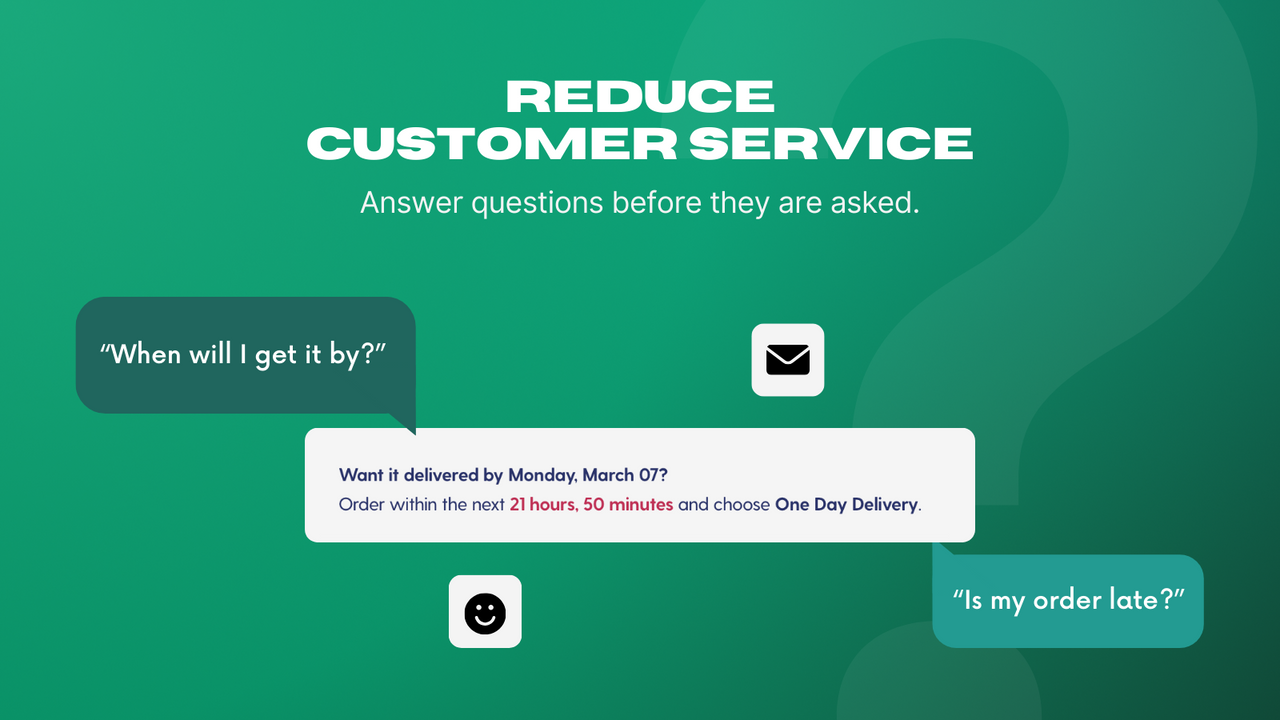 REDUCE
CUSTOMER SERVICE

Answer questions before they are asked.

“When will I get it by?”

Want it delivered by Monday, March 07?
Order within the next 21 hours, 50 minutes and choose One Day Delivery.

“Is my order late?”